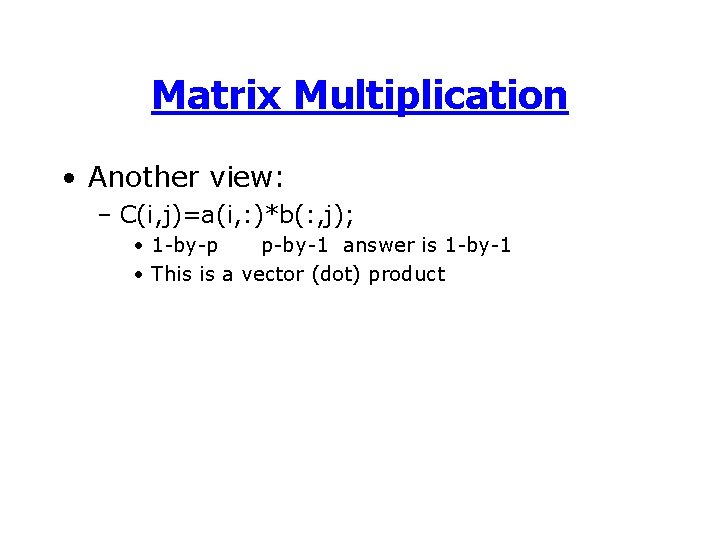 Matrix Multiplication

• Another view:
– C(i,j)=a(i,:)*b(:,j);
• 1-by-p p-by-1 answer is 1-by-1
• This is a vector (dot) product